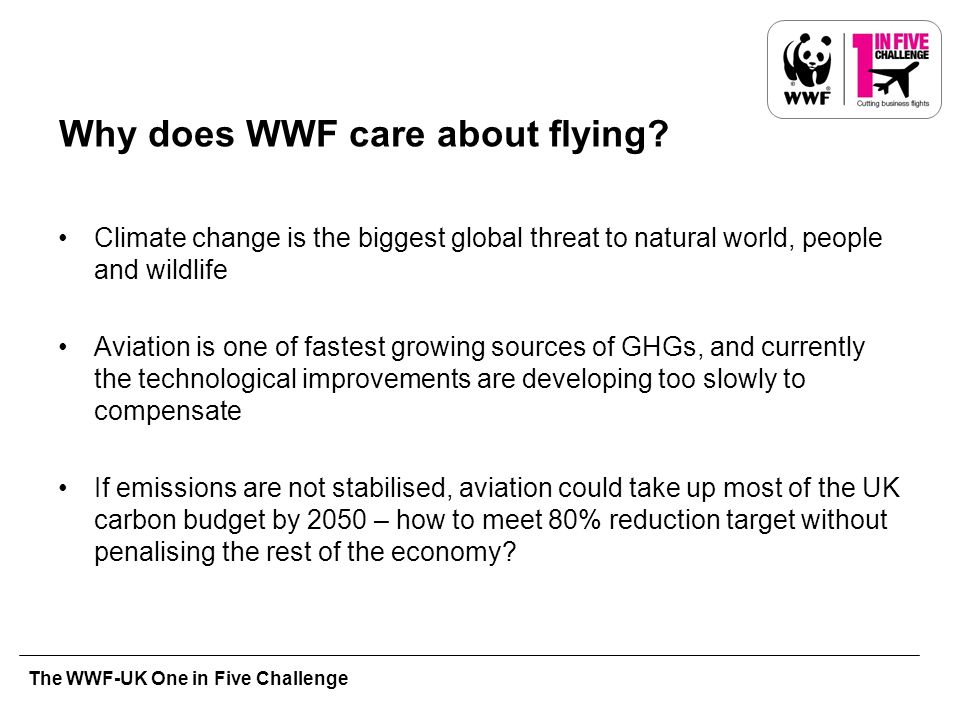 WWF

1 IN FIVE CHALLENGE

Cutting business flights

Why does WWF care about flying?

• Climate change is the biggest global threat to natural world, people and wildlife

• Aviation is one of fastest growing sources of GHGs, and currently the technological improvements are developing too slowly to compensate

• If emissions are not stabilised, aviation could take up most of the UK carbon budget by 2050 – how to meet 80% reduction target without penalising the rest of the economy?

The WWF-UK One in Five Challenge